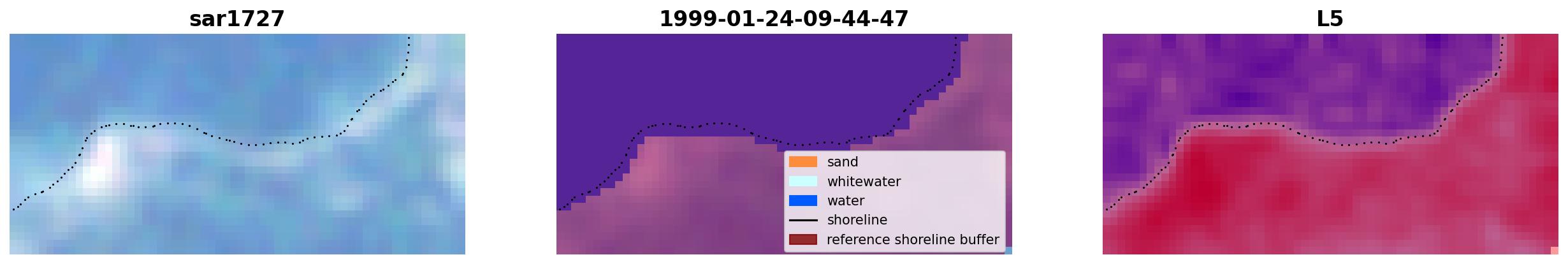 sar1727

1999-01-24-09-44-47

sand
whitewater
water
shoreline
reference shoreline buffer

L5